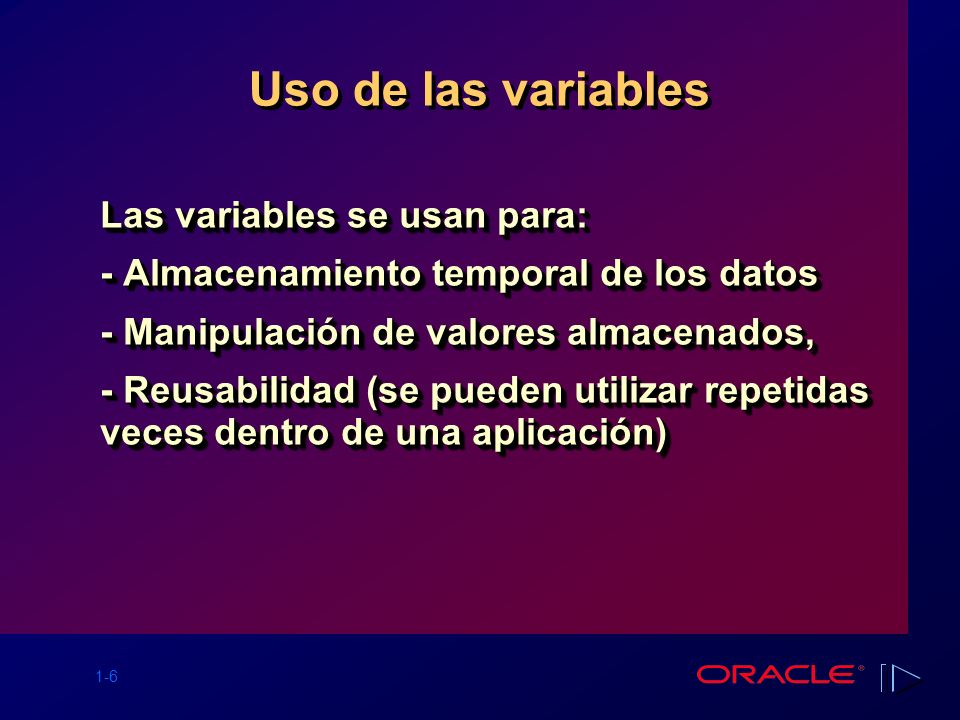 Uso de las variables

Las variables se usan para:

- Almacenamiento temporal de los datos

- Manipulación de valores almacenados,

- Reusabilidad (se pueden utilizar repetidas veces dentro de una aplicación)

1-6

ORACLE®